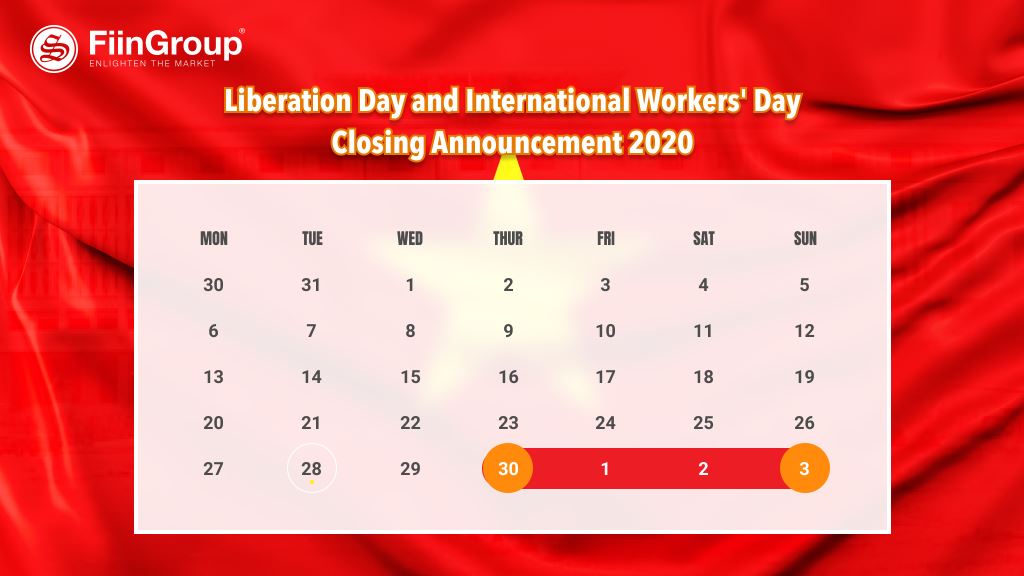 FiinGroup®
ENLIGHTEN THE MARKET

Liberation Day and International Workers' Day
Closing Announcement 2020

| MON | TUE | WED | THUR | FRI | SAT | SUN |
|---|---|---|---|---|---|---|
| 30 | 31 | 1 | 2 | 3 | 4 | 5 |
| 6 | 7 | 8 | 9 | 10 | 11 | 12 |
| 13 | 14 | 15 | 16 | 17 | 18 | 19 |
| 20 | 21 | 22 | 23 | 24 | 25 | 26 |
| 27 | 28 | 29 | 30 | 1 | 2 | 3 |